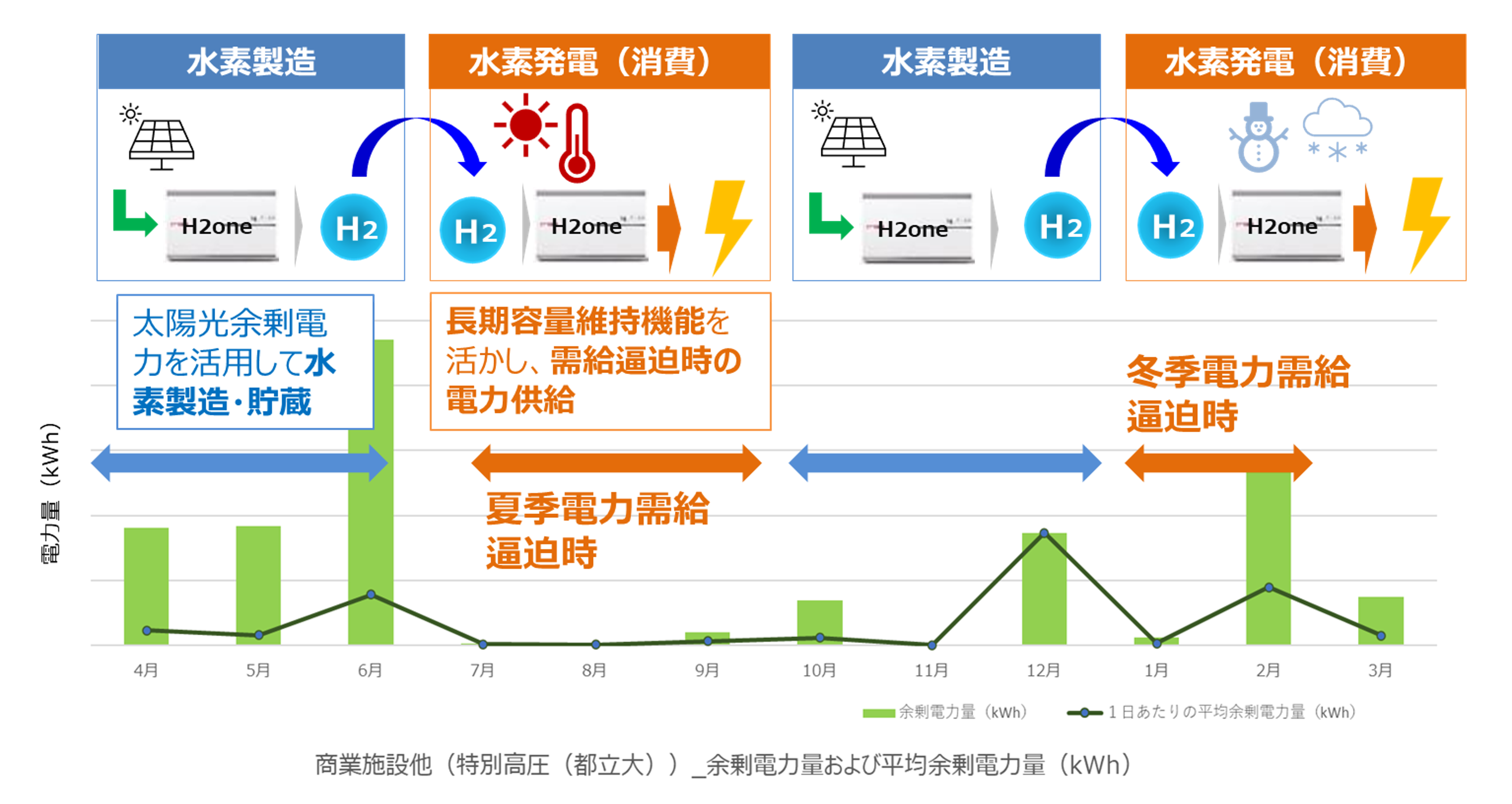 水素製造

H2one

H2

水素発電（消費）

H2

H2one

水素製造

H2one

H2

水素発電（消費）

H2

H2one

太陽光余剰電力を活用して水素製造・貯蔵

長期容量維持機能を活かし、需給逼迫時の電力供給

冬季電力需給逼迫時

夏季電力需給逼迫時

電力量（kWh）

4月 5月 6月 7月 8月 9月 10月 11月 12月 1月 2月 3月

余剰電力量（kWh） 1日あたりの平均余剰電力量（kWh）

商業施設他（特別高圧（都立大））_余剰電力量および平均余剰電力量（kWh）